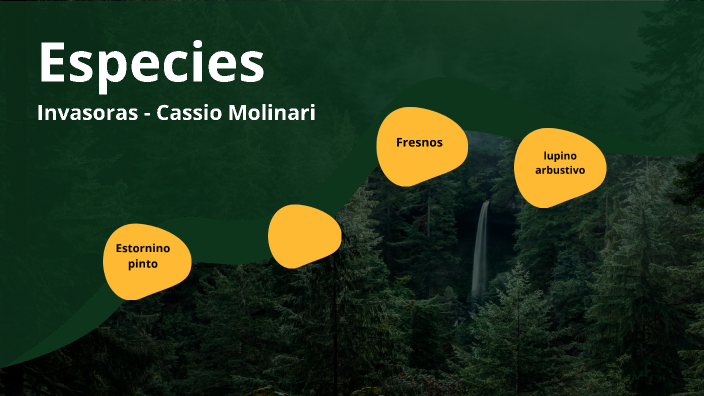 Especies

Invasoras - Cassio Molinari

Estornino pinto

Fresnos

lupino arbustivo